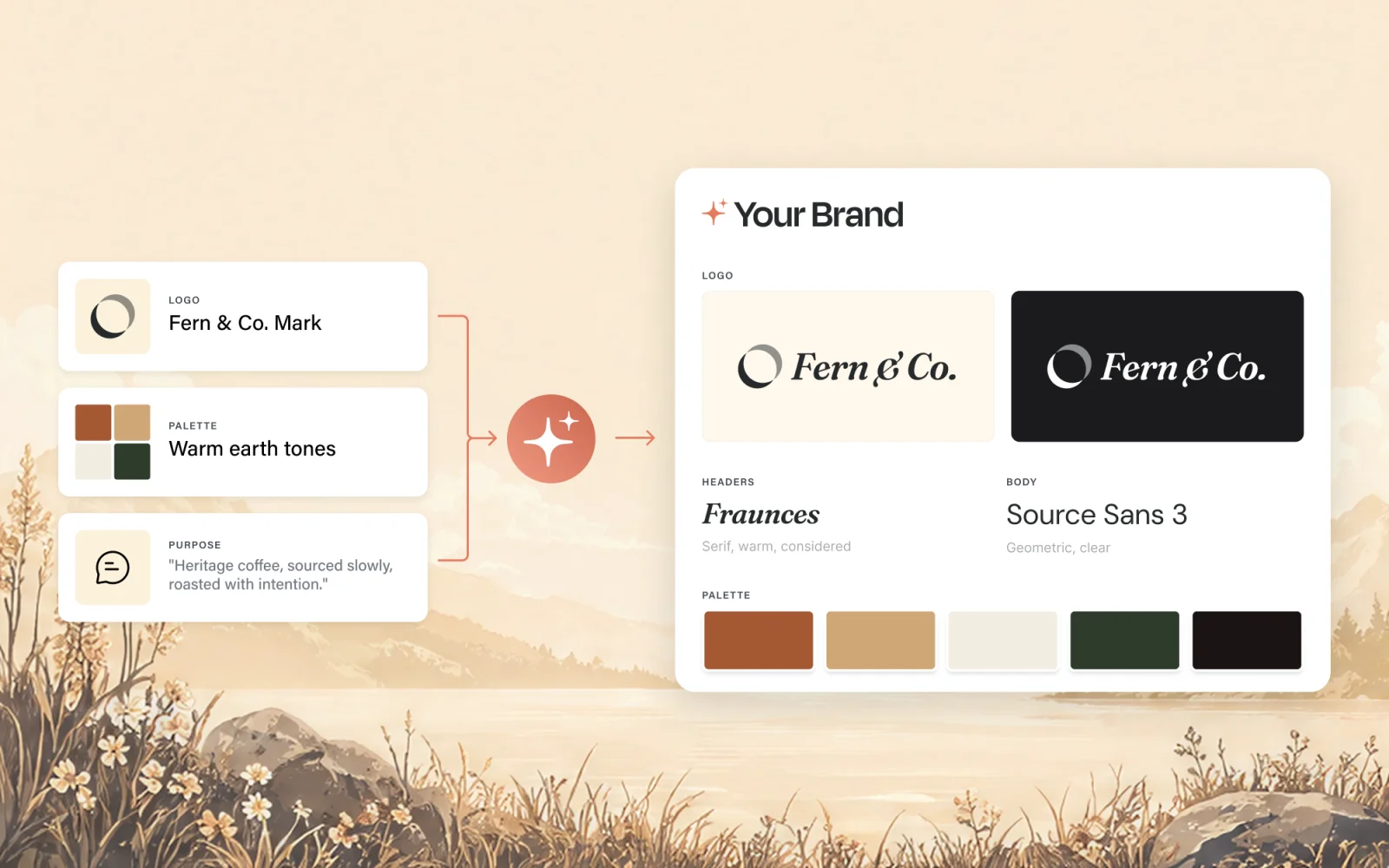 LOGO
Fern & Co. Mark

PALETTE
Warm earth tones

PURPOSE
"Heritage coffee, sourced slowly, roasted with intention."

Your Brand

LOGO

Fern & Co.

Fern & Co.

HEADERS
Fraunces
Serif, warm, considered

BODY
Source Sans 3
Geometric, clear

PALETTE